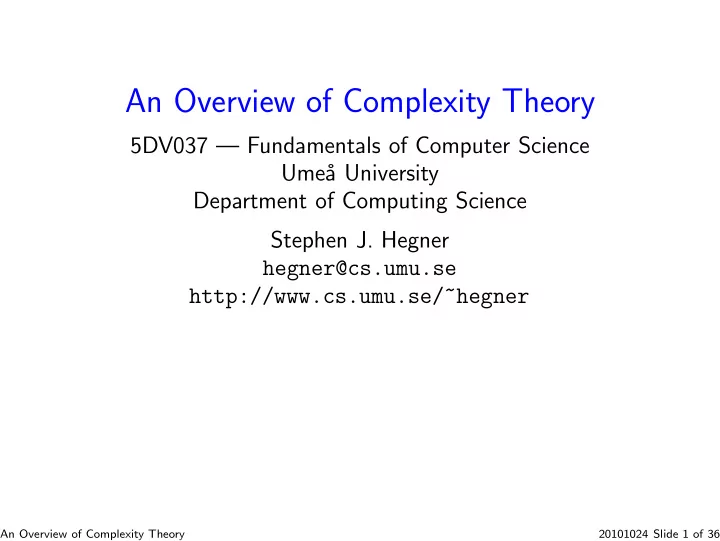 An Overview of Complexity Theory

5DV037 — Fundamentals of Computer Science
Umeå University
Department of Computing Science

Stephen J. Hegner
hegner@cs.umu.se
http://www.cs.umu.se/~hegner

An Overview of Complexity Theory

20101024 Slide 1 of 36